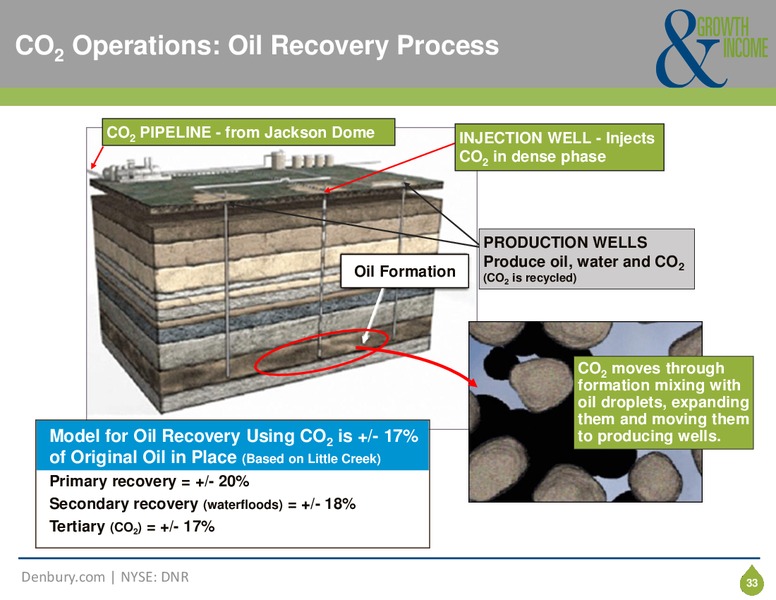 $CO_2$ Operations: Oil Recovery Process

& GROWTH INCOME

$CO_2$ PIPELINE - from Jackson Dome

INJECTION WELL - Injects $CO_2$ in dense phase

PRODUCTION WELLS
Produce oil, water and $CO_2$
($CO_2$ is recycled)

Oil Formation

$CO_2$ moves through formation mixing with oil droplets, expanding them and moving them to producing wells.

Model for Oil Recovery Using $CO_2$ is +/- 17% of Original Oil in Place (Based on Little Creek)

Primary recovery = +/- 20%
Secondary recovery (waterfloods) = +/- 18%
Tertiary ($CO_2$) = +/- 17%

Denbury.com | NYSE: DNR

33